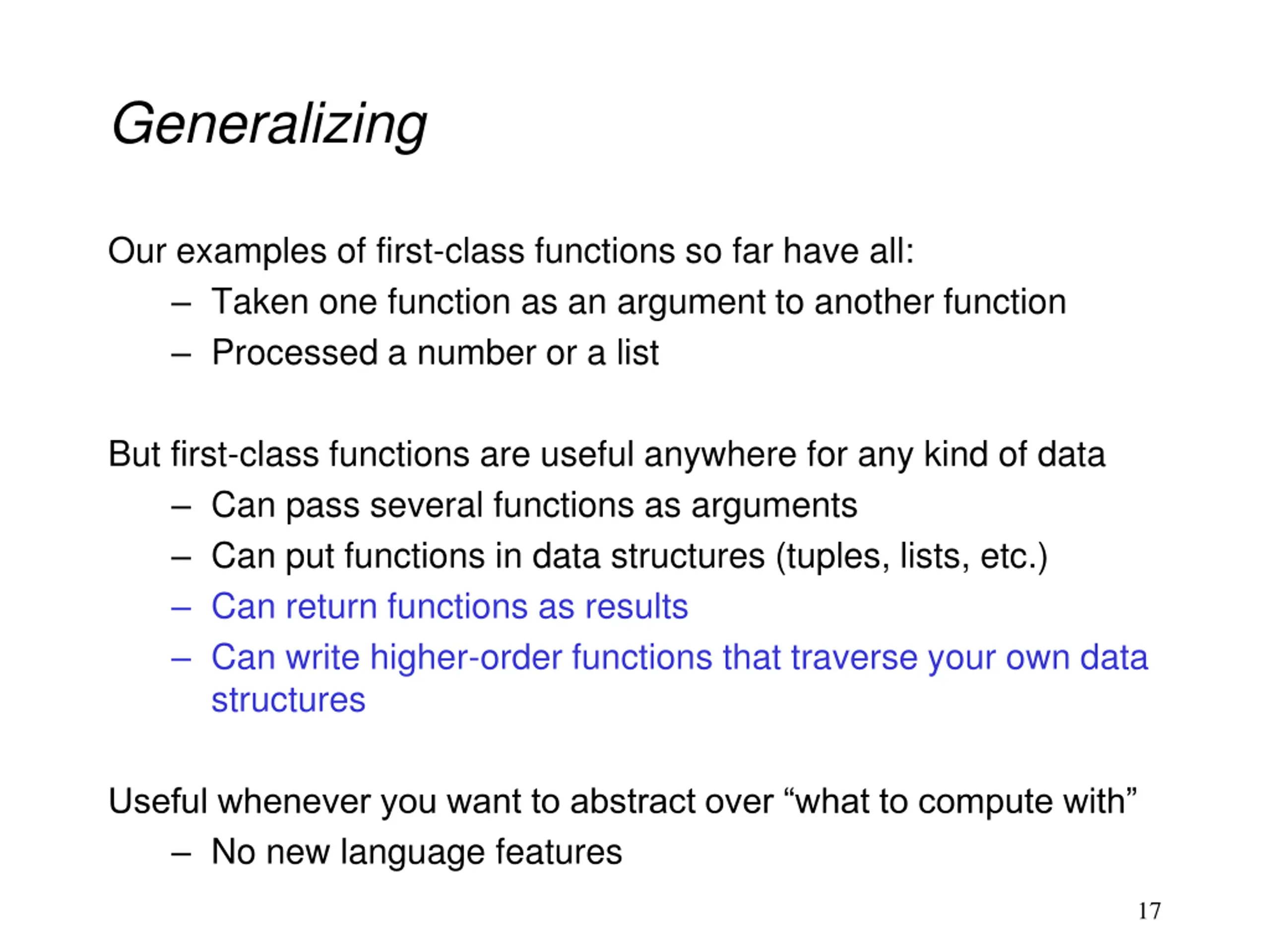 Generalizing

Our examples of first-class functions so far have all:
– Taken one function as an argument to another function
– Processed a number or a list

But first-class functions are useful anywhere for any kind of data
– Can pass several functions as arguments
– Can put functions in data structures (tuples, lists, etc.)
– Can return functions as results
– Can write higher-order functions that traverse your own data structures

Useful whenever you want to abstract over “what to compute with”
– No new language features

17